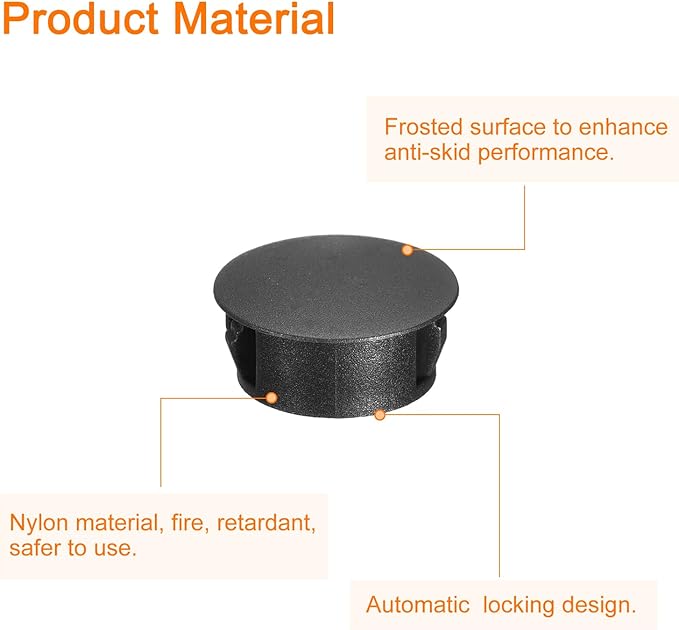 Product Material

Frosted surface to enhance anti-skid performance.

Nylon material, fire, retardant, safer to use.

Automatic  locking design.